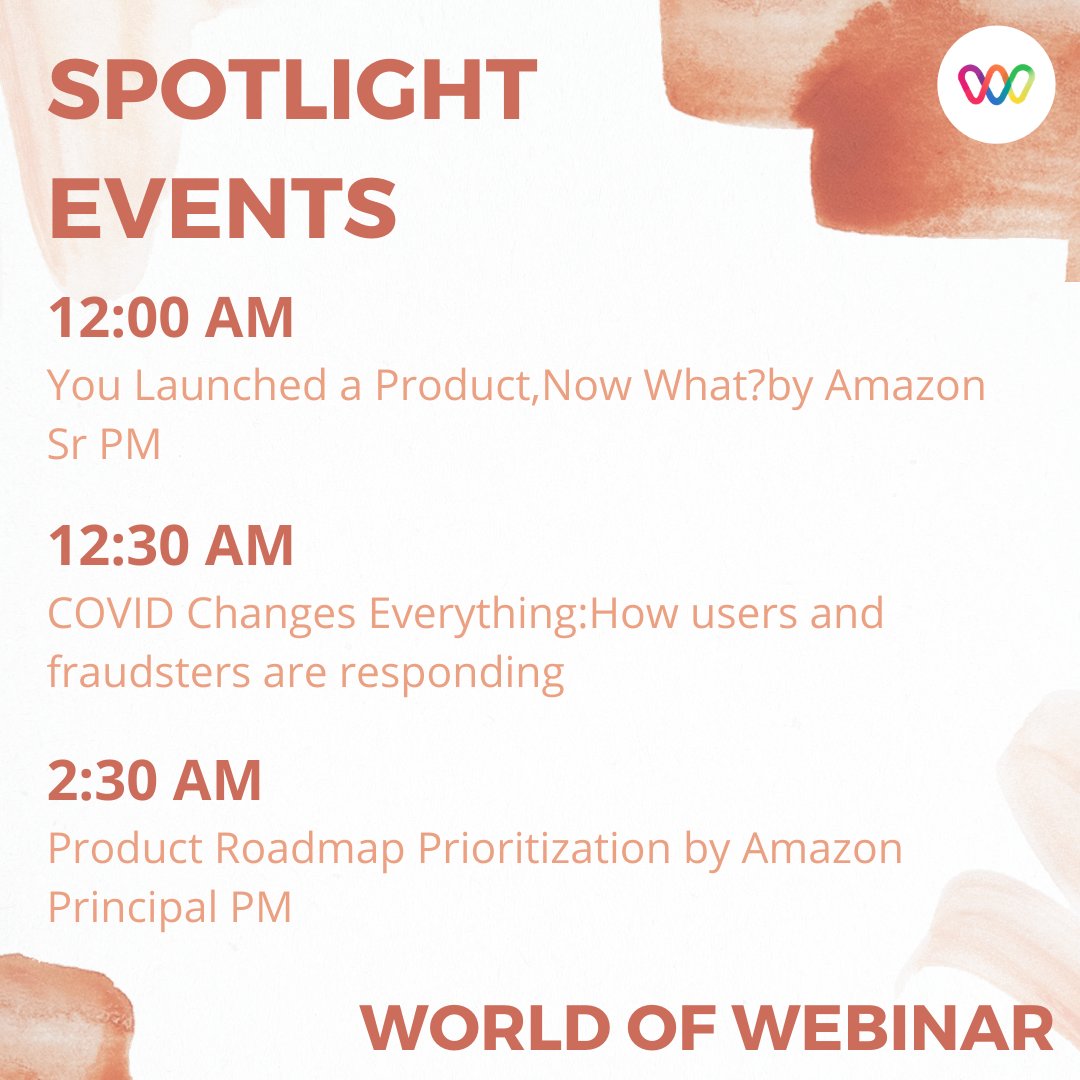 SPOTLIGHT EVENTS

12:00 AM
You Launched a Product,Now What?by Amazon Sr PM

12:30 AM
COVID Changes Everything:How users and fraudsters are responding

2:30 AM
Product Roadmap Prioritization by Amazon Principal PM

WORLD OF WEBINAR